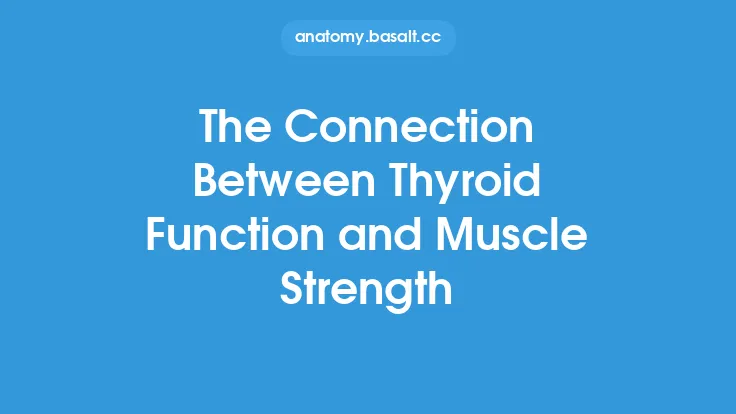 anatomy.basalt.cc

The Connection Between Thyroid Function and Muscle Strength